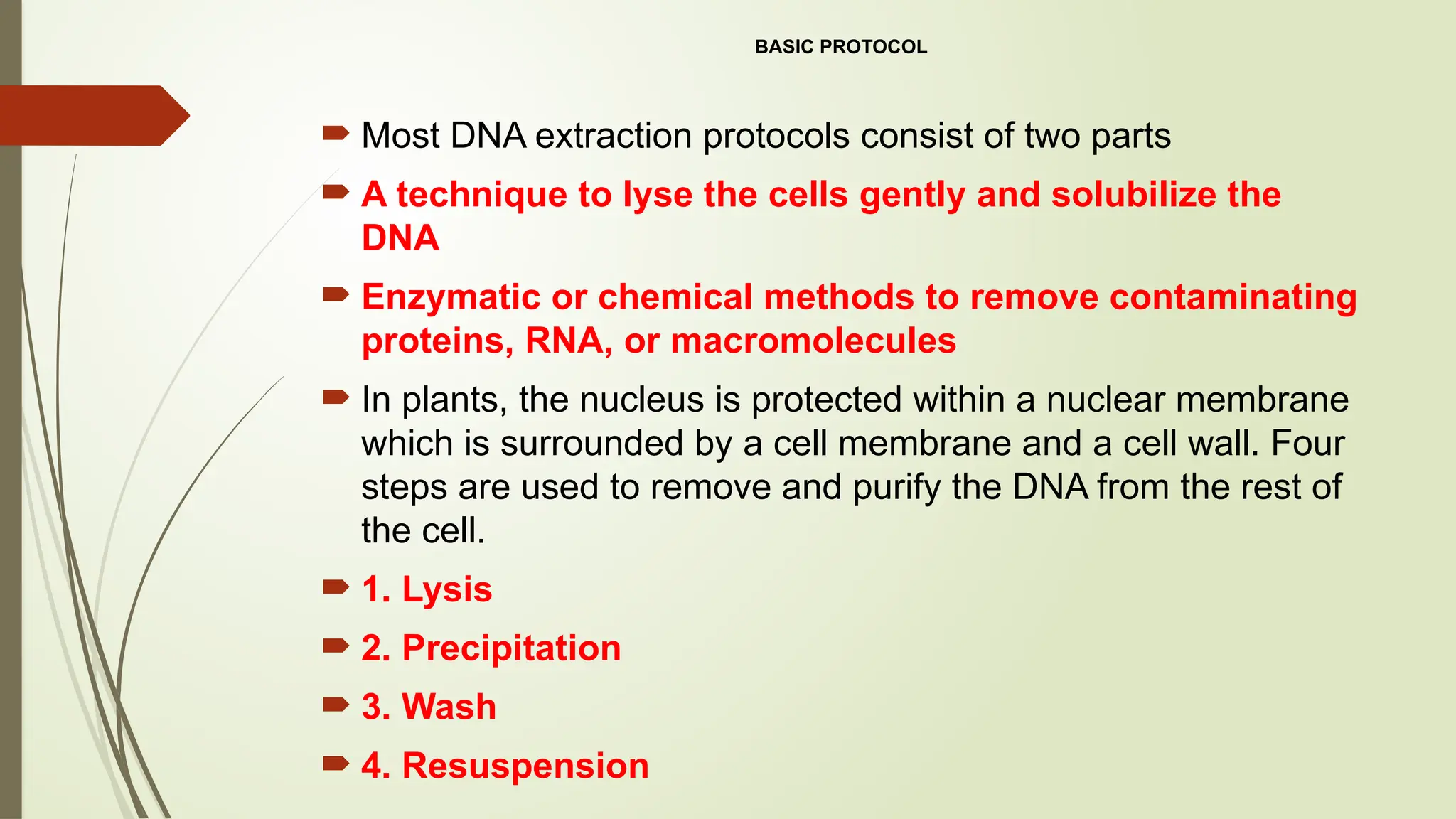 BASIC PROTOCOL

Most DNA extraction protocols consist of two parts

A technique to lyse the cells gently and solubilize the DNA

Enzymatic or chemical methods to remove contaminating proteins, RNA, or macromolecules

In plants, the nucleus is protected within a nuclear membrane which is surrounded by a cell membrane and a cell wall. Four steps are used to remove and purify the DNA from the rest of the cell.

1. Lysis

2. Precipitation

3. Wash

4. Resuspension